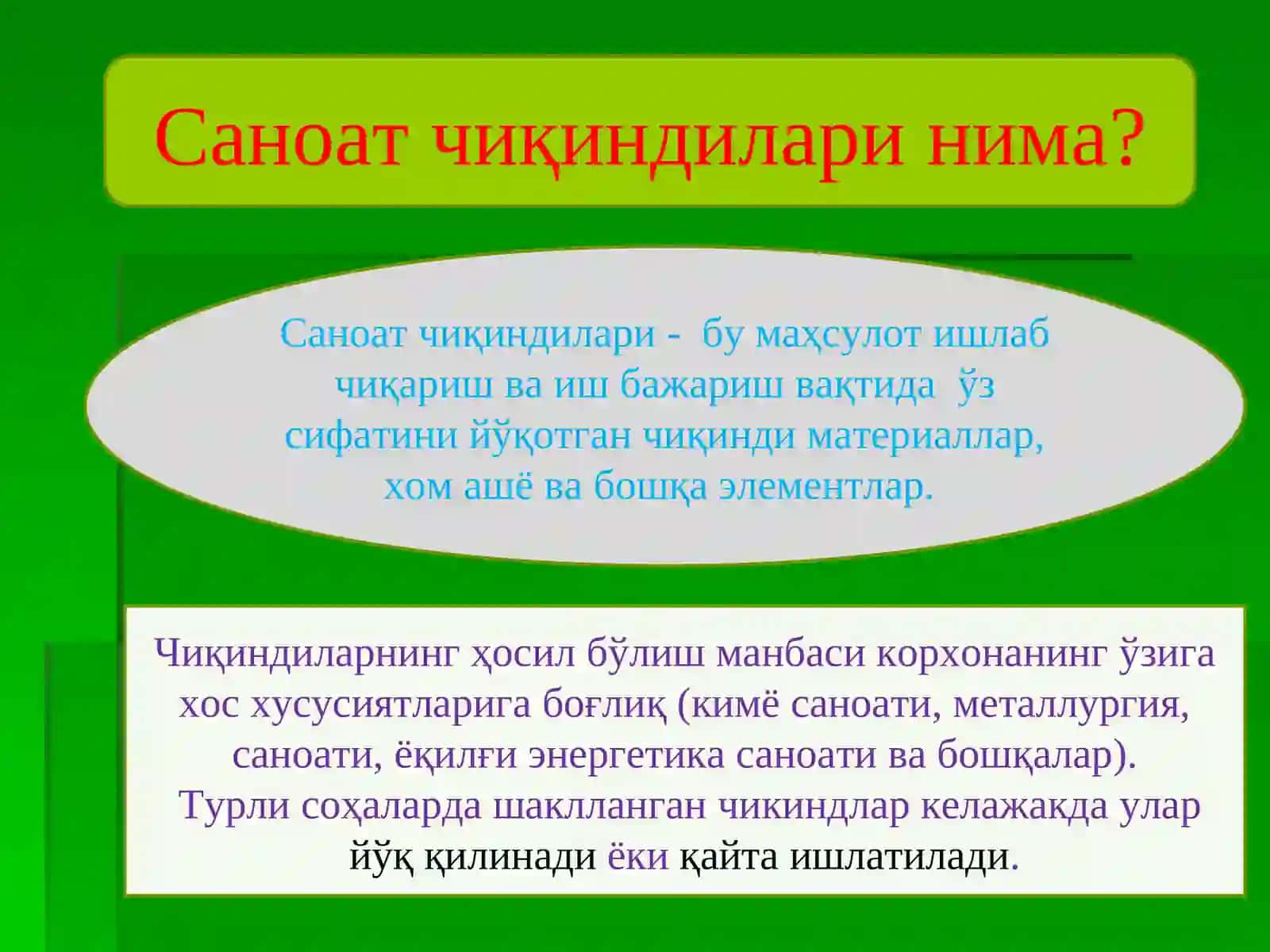 Саноат чиқиндилари нима?

Саноат чиқиндилари - бу маҳсулот ишлаб чиқариш ва иш бажариш вақтида ўз сифатини йўқотган чиқинди материаллар, хом ашё ва бошқа элементлар.

Чиқиндиларнинг ҳосил бўлиш манбаси корхонанинг ўзига хос хусусиятларига боғлиқ (кимё саноати, металлургия, саноати, ёқилғи энергетика саноати ва бошқалар). Турли соҳаларда шаклланган чикиндлар келажакда улар йўқ қилинади ёки қайта ишлатилади.